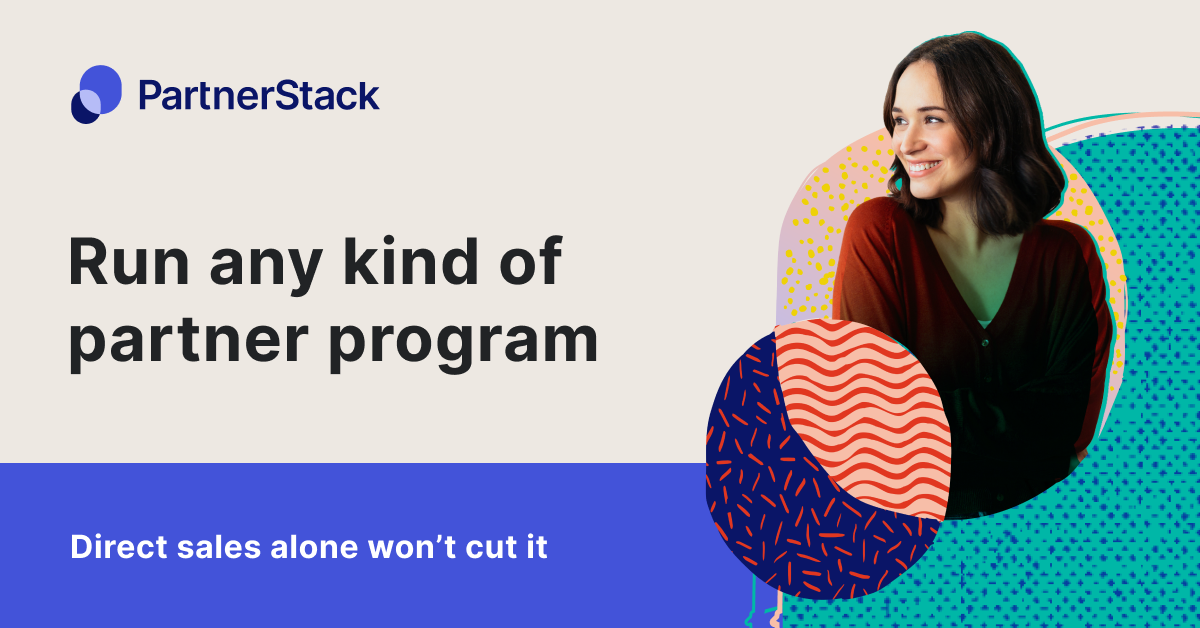 PartnerStack

Run any kind of partner program

Direct sales alone won’t cut it